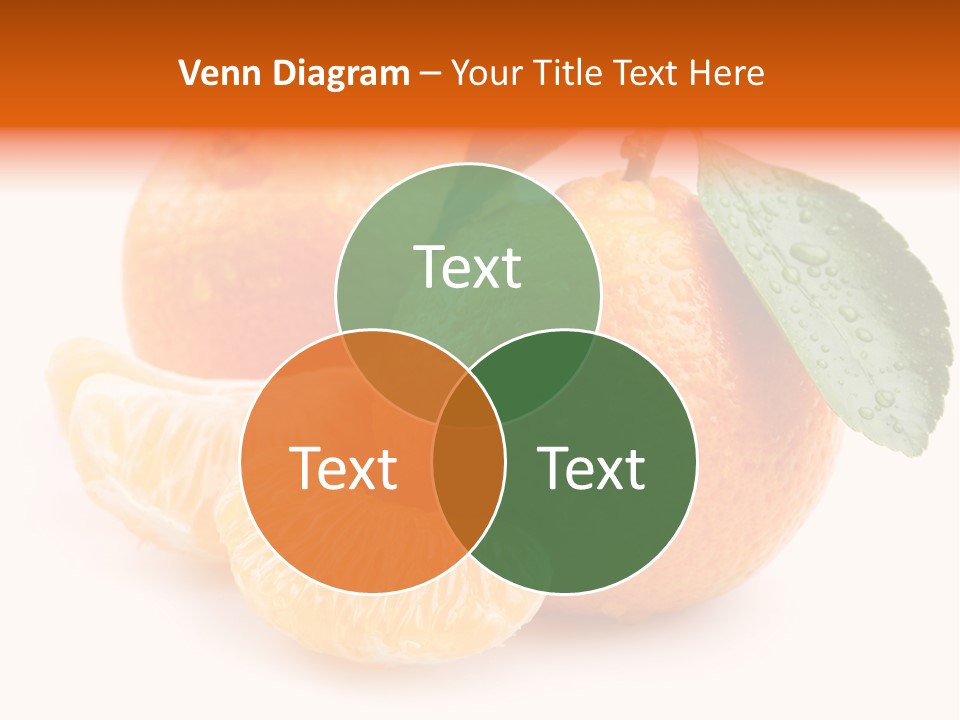 Venn Diagram – Your Title Text Here

Text

Text

Text